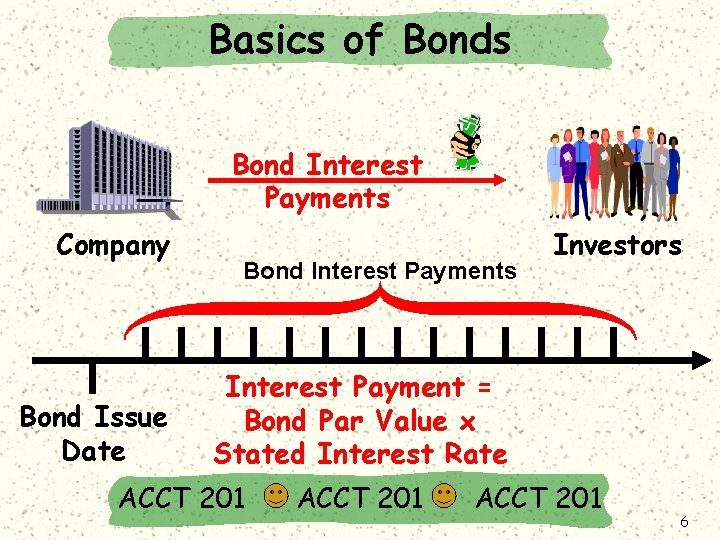 Basics of Bonds

Bond Interest Payments

Company

Investors

Bond Interest Payments

Bond Issue Date

Interest Payment = Bond Par Value x Stated Interest Rate

ACCT 201 ACCT 201 ACCT 201

6